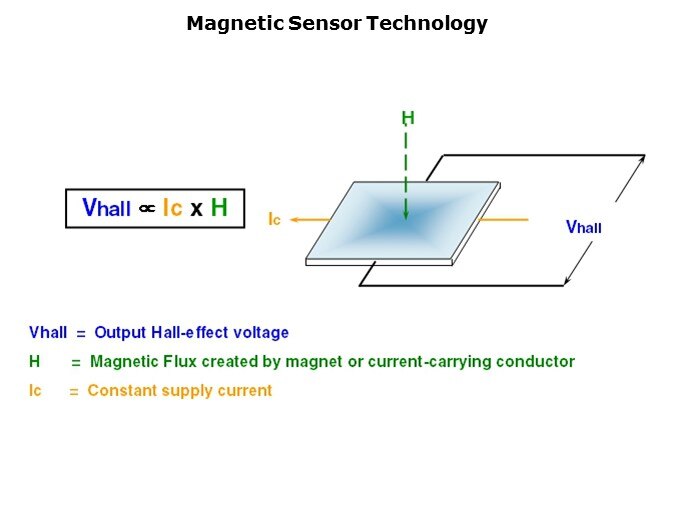 Magnetic Sensor Technology

$V_{hall} \propto I_c \times H$

H

Ic

Vhall

Vhall = Output Hall-effect voltage

H = Magnetic Flux created by magnet or current-carrying conductor

Ic = Constant supply current